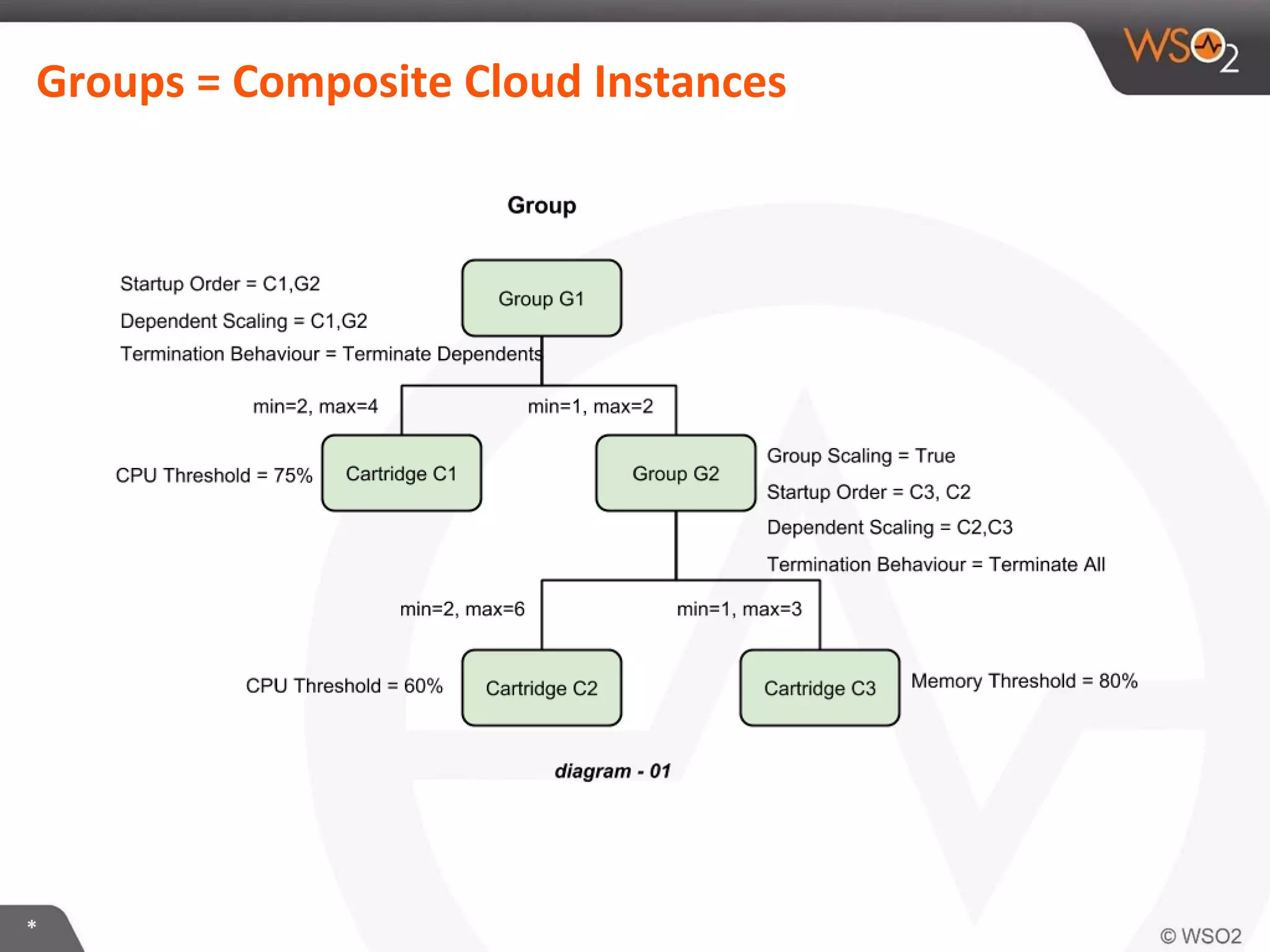 WSO2

Groups = Composite Cloud Instances

Group

Startup Order = C1,G2

Dependent Scaling = C1,G2

Termination Behaviour = Terminate Dependents

Group G1

min=2, max=4

min=1, max=2

CPU Threshold = 75%

Cartridge C1

Group G2

Group Scaling = True

Startup Order = C3, C2

Dependent Scaling = C2,C3

Termination Behaviour = Terminate All

min=2, max=6

min=1, max=3

CPU Threshold = 60%

Cartridge C2

Cartridge C3

Memory Threshold = 80%

diagram - 01

*

© WSO2